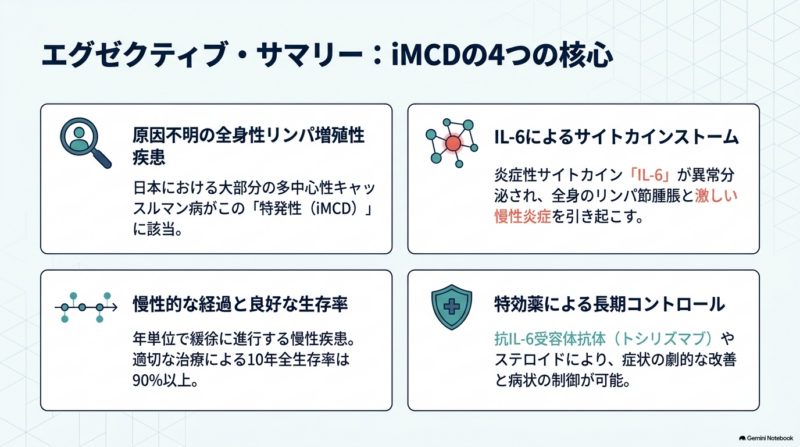 エグゼクティブ・サマリー：iMCDの4つの核心

原因不明の全身性リンパ増殖性疾患

日本における大部分の多中心性キャッスルマン病がこの「特発性（iMCD）」に該当。

IL-6によるサイトカインストーム

炎症性サイトカイン「IL-6」が異常分泌され、全身のリンパ節腫脹と激しい慢性炎症を引き起こす。

慢性的な経過と良好な生存率

年単位で緩徐に進行する慢性疾患。適切な治療による10年全生存率は90%以上。

特効薬による長期コントロール

抗IL-6受容体抗体（トシリズマブ）やステロイドにより、症状の劇的な改善と病状の制御が可能。

Gemini Notebook